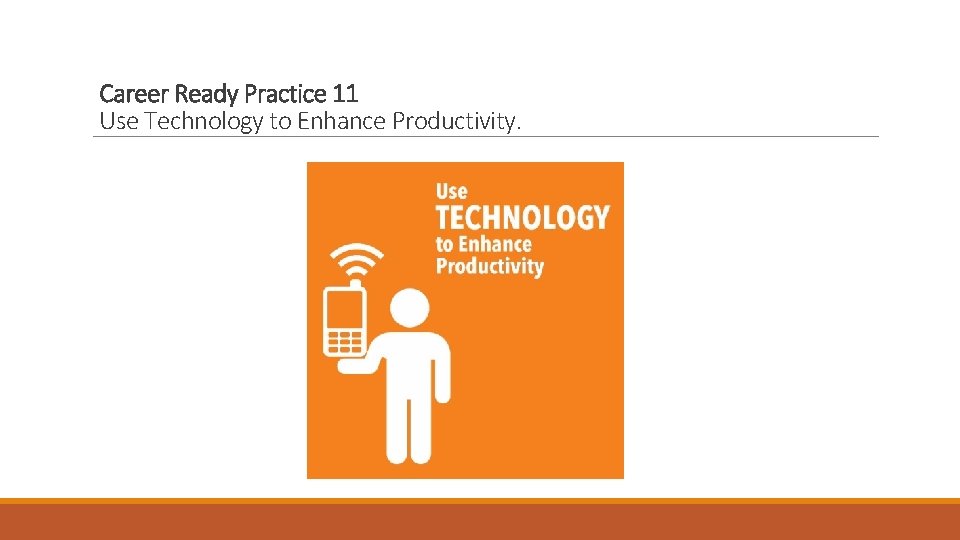 Career Ready Practice 11
Use Technology to Enhance Productivity.

Use
TECHNOLOGY
to Enhance
Productivity